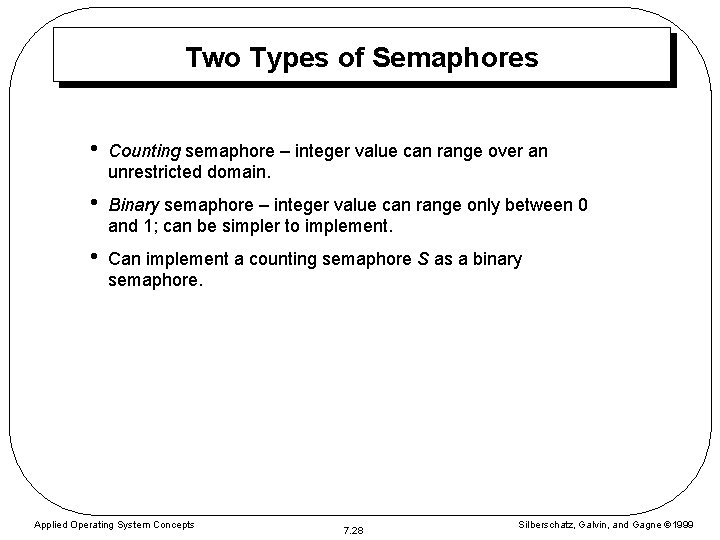 Two Types of Semaphores

• Counting semaphore – integer value can range over an unrestricted domain.

• Binary semaphore – integer value can range only between 0 and 1; can be simpler to implement.

• Can implement a counting semaphore S as a binary semaphore.

Applied Operating System Concepts

7.28

Silberschatz, Galvin, and Gagne ©1999